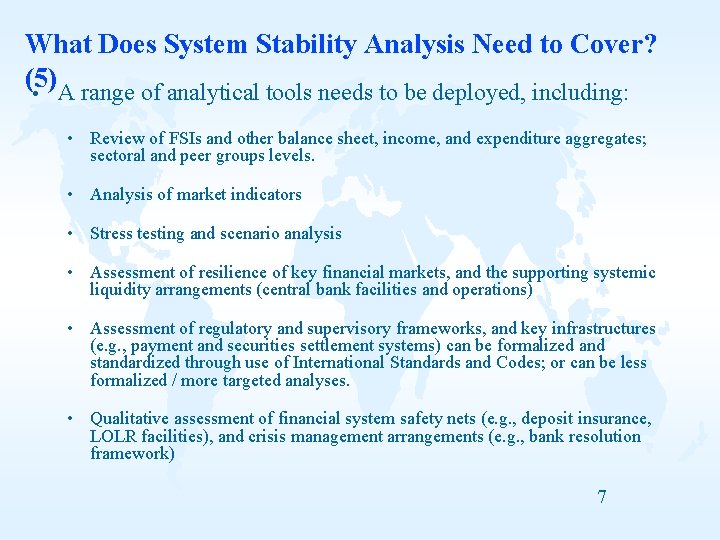 What Does System Stability Analysis Need to Cover? (5)

• A range of analytical tools needs to be deployed, including:

• Review of FSIs and other balance sheet, income, and expenditure aggregates; sectoral and peer groups levels.

• Analysis of market indicators

• Stress testing and scenario analysis

• Assessment of resilience of key financial markets, and the supporting systemic liquidity arrangements (central bank facilities and operations)

• Assessment of regulatory and supervisory frameworks, and key infrastructures (e.g., payment and securities settlement systems) can be formalized and standardized through use of International Standards and Codes; or can be less formalized / more targeted analyses.

• Qualitative assessment of financial system safety nets (e.g., deposit insurance, LOLR facilities), and crisis management arrangements (e.g., bank resolution framework)

7